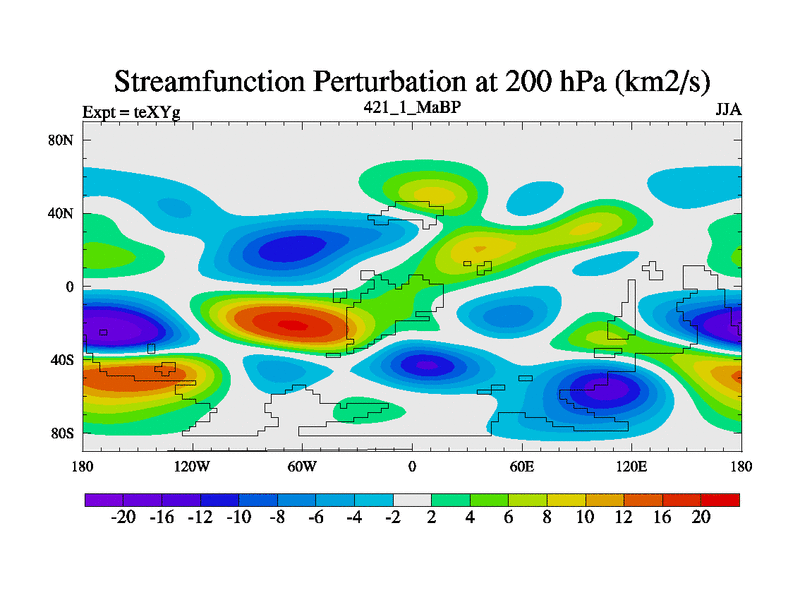 Streamfunction Perturbation at 200 hPa (km2/s)

Expt = teXYg

421_1_MaBP

JJA

80N
40N
0
40S
80S

180
120W
60W
0
60E
120E
180

-20 -16 -12 -10 -8 -6 -4 -2 2 4 6 8 10 12 16 20